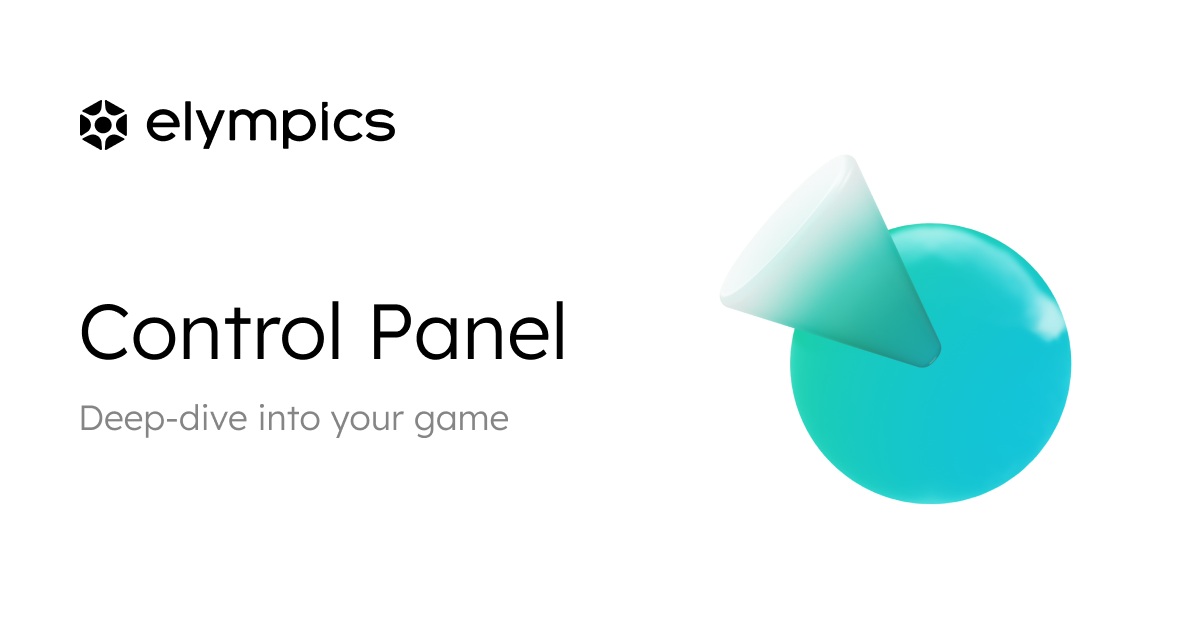 elympics

Control Panel

Deep-dive into your game